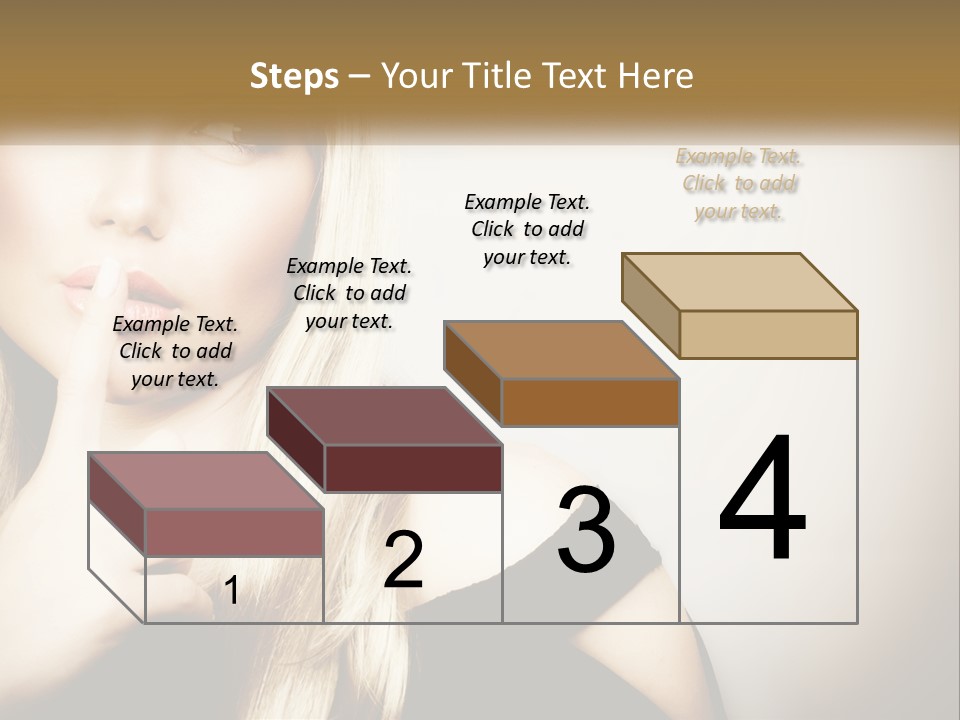 Steps – Your Title Text Here

Example Text. Click to add your text.

Example Text. Click to add your text.

Example Text. Click to add your text.

Example Text. Click to add your text.

1

2

3

4